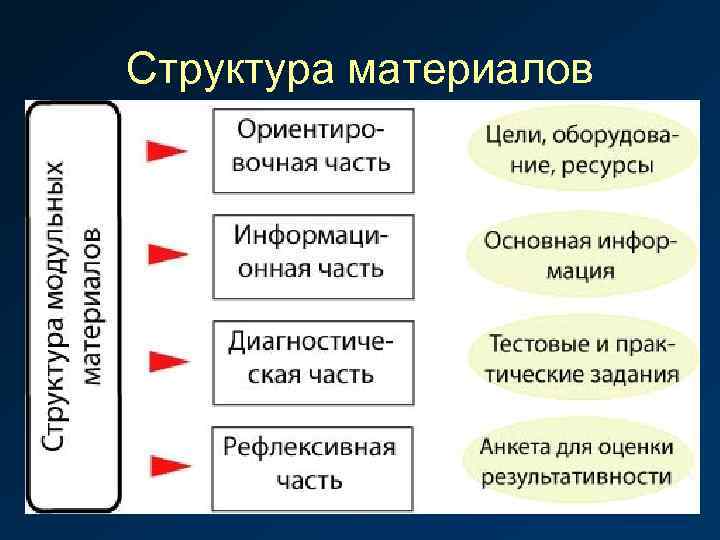 Структура материалов

Структура модульных материалов

Ориентировочная часть

Цели, оборудование, ресурсы

Информационная часть

Основная информация

Диагностическая часть

Тестовые и практические задания

Рефлексивная часть

Анкета для оценки результативности